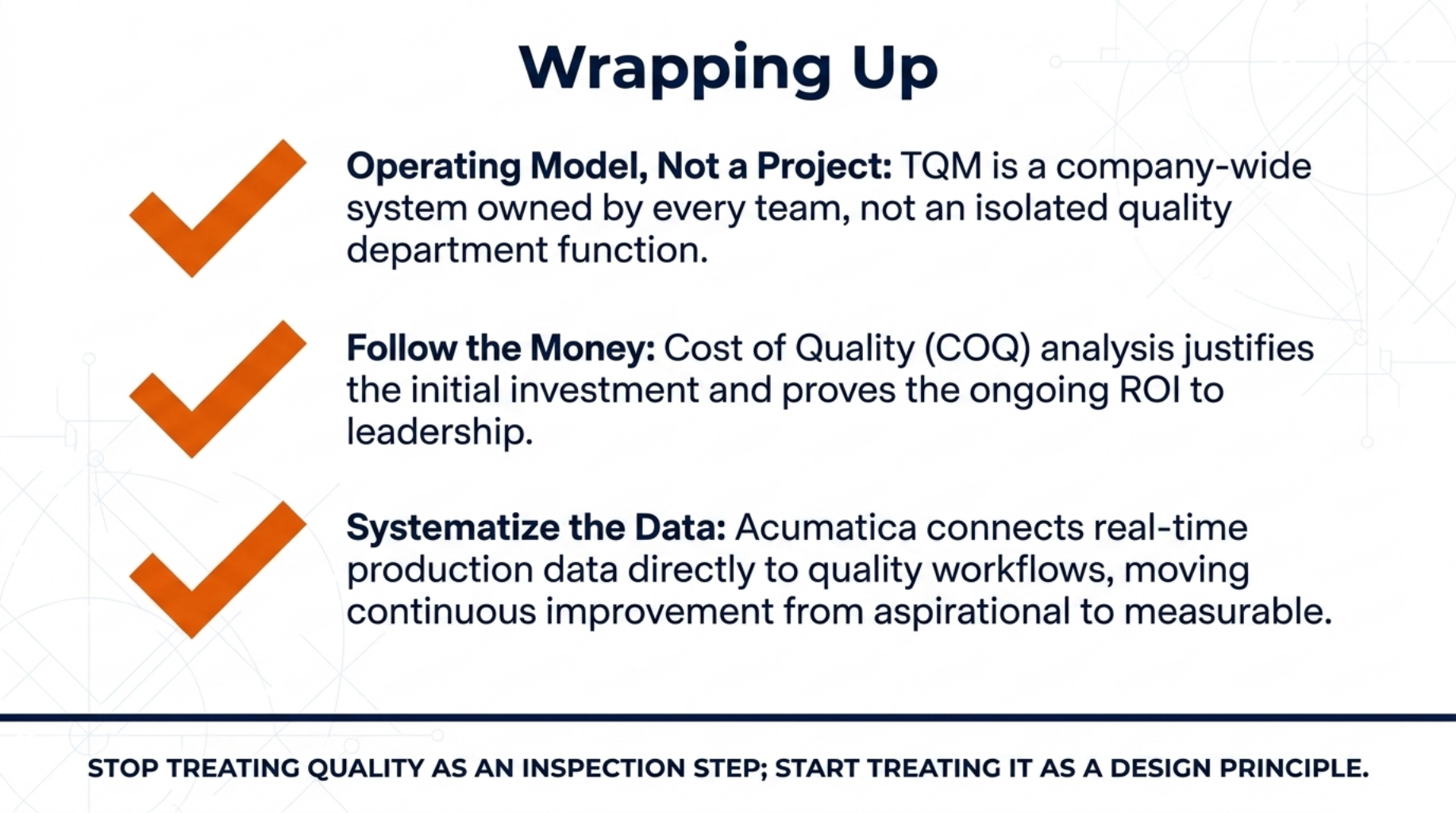 Wrapping Up

Operating Model, Not a Project: TQM is a company-wide system owned by every team, not an isolated quality department function.

Follow the Money: Cost of Quality (COQ) analysis justifies the initial investment and proves the ongoing ROI to leadership.

Systematize the Data: Acumatica connects real-time production data directly to quality workflows, moving continuous improvement from aspirational to measurable.

STOP TREATING QUALITY AS AN INSPECTION STEP; START TREATING IT AS A DESIGN PRINCIPLE.